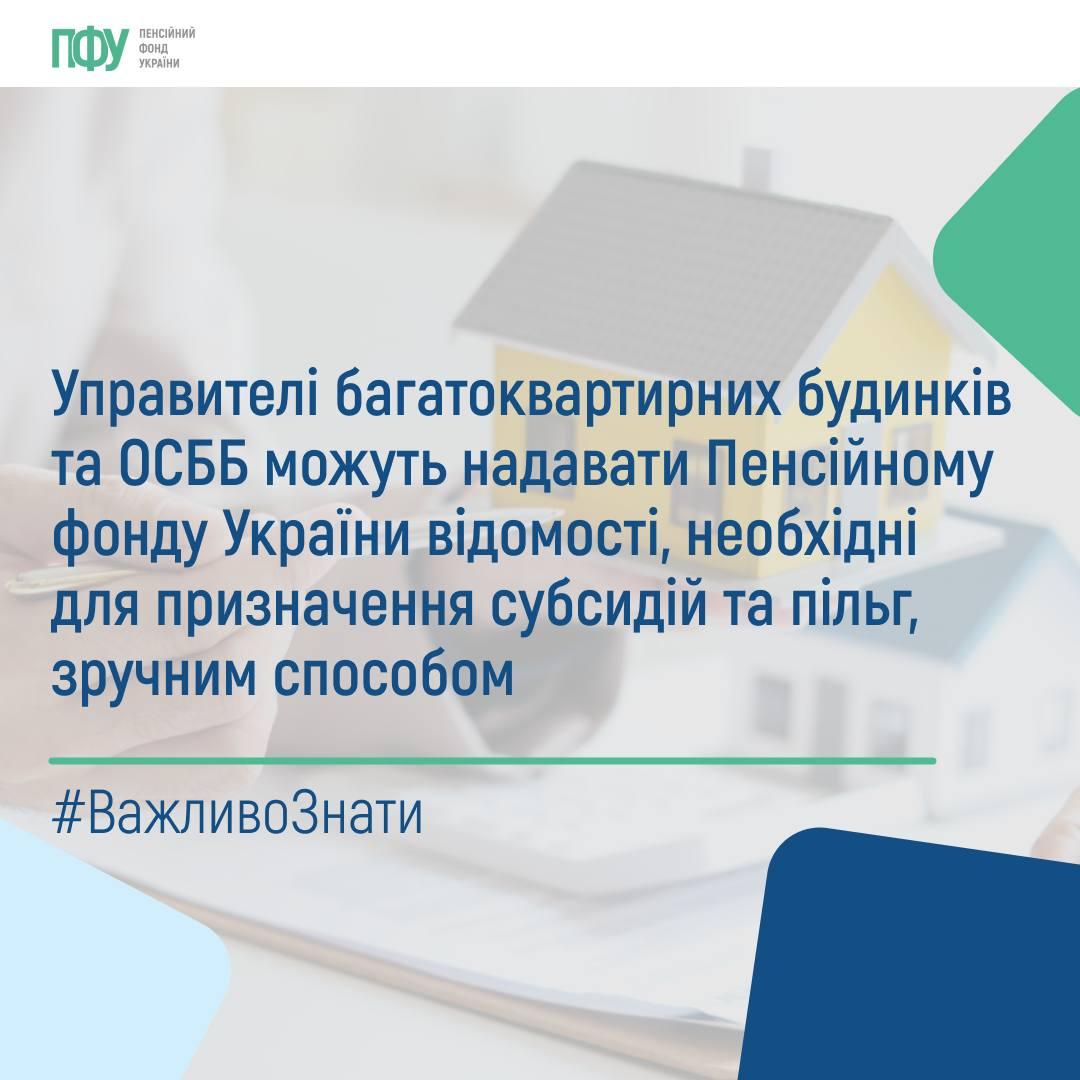 ПФУ ПЕНСІЙНИЙ ФОНД УКРАЇНИ

Управителі багатоквартирних будинків та ОСББ можуть надавати Пенсійному фонду України відомості, необхідні для призначення субсидій та пільг, зручним способом

#ВажливоЗнати